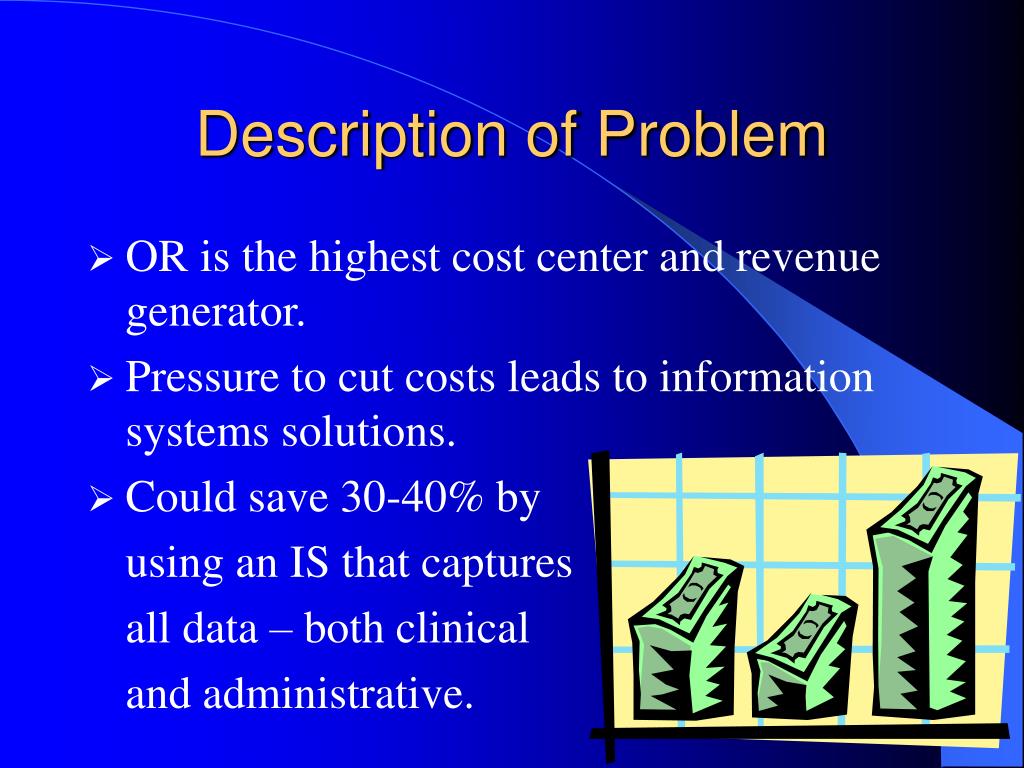 Description of Problem

➢ OR is the highest cost center and revenue generator.

➢ Pressure to cut costs leads to information systems solutions.

➢ Could save 30-40% by using an IS that captures all data – both clinical and administrative.